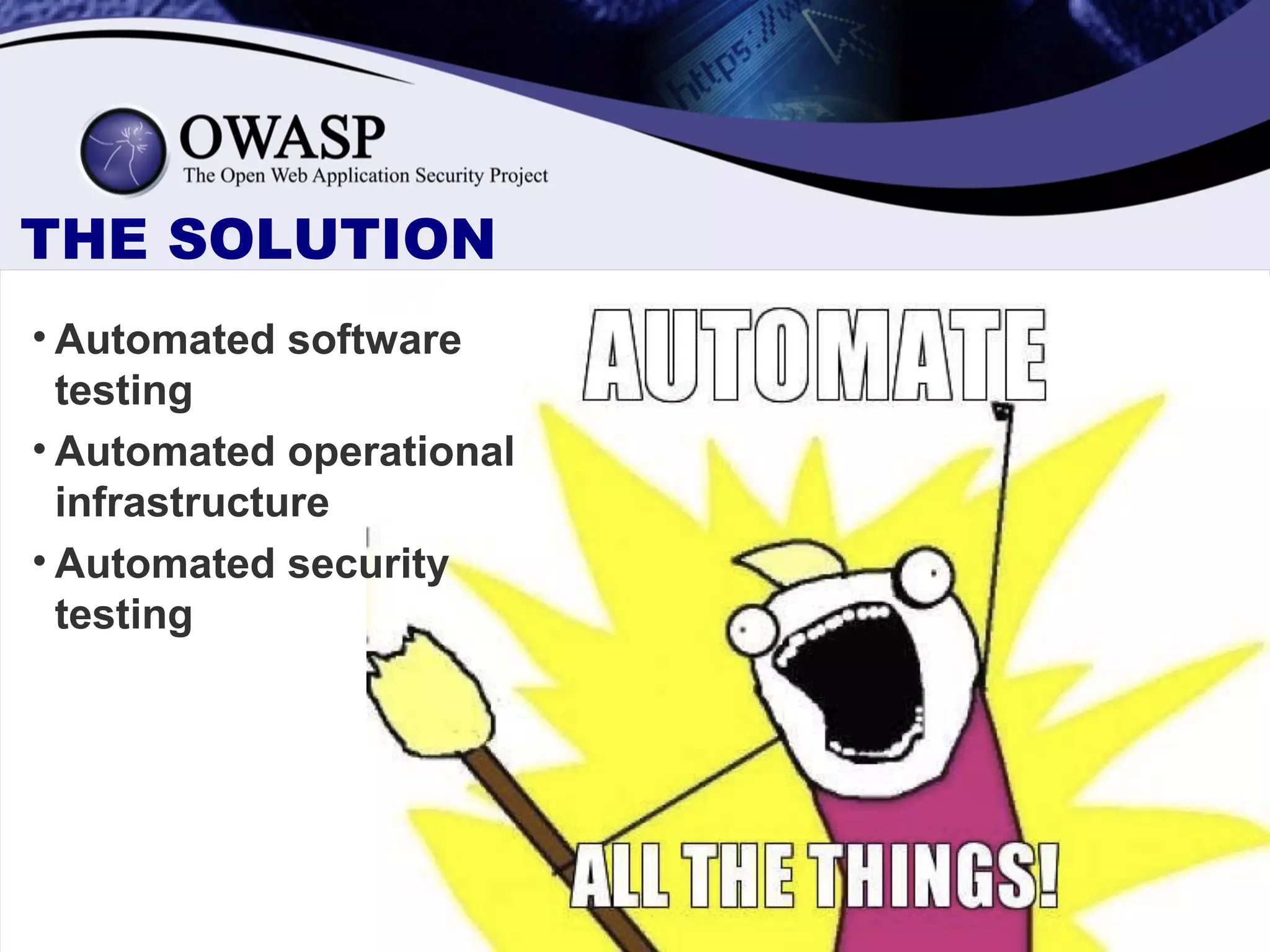 https://w

OWASP
The Open Web Application Security Project

THE SOLUTION

• Automated software testing
• Automated operational infrastructure
• Automated security testing

AUTOMATE

ALL THE THINGS!